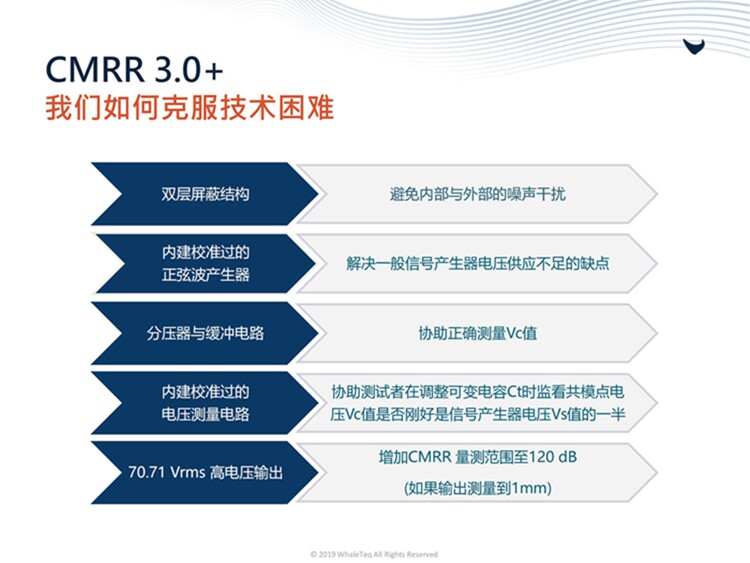 CMRR 3.0+
我们如何克服技术困难

双层屏蔽结构
避免内部与外部的噪声干扰

内建校准过的正弦波产生器
解决一般信号产生器电压供应不足的缺点

分压器与缓冲电路
协助正确测量Vc值

内建校准过的电压测量电路
协助测试者在调整可变电容Ct时监看共模点电压Vc值是否刚好是信号产生器电压Vs值的一半

70.71 Vrms 高电压输出
增加CMRR 量测范围至120 dB
(如果输出测量到1mm)

© 2019 WhaleTeq All Rights Reserved